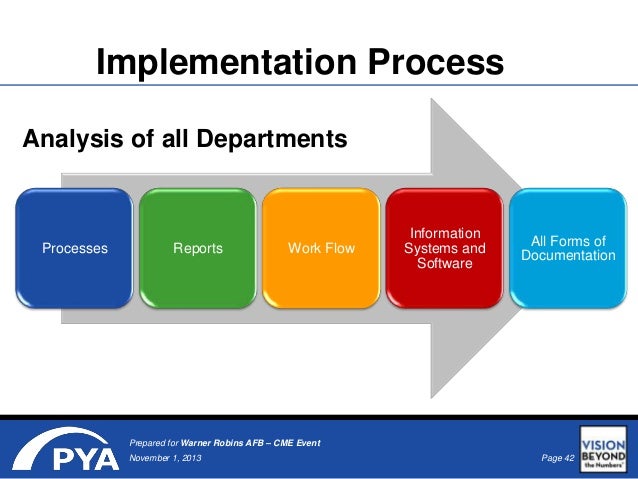 Implementation Process

Analysis of all Departments

Processes

Reports

Work Flow

Information Systems and Software

All Forms of Documentation

PYA

Prepared for Warner Robins AFB – CME Event
November 1, 2013

Page 42

VISION BEYOND the Numbers